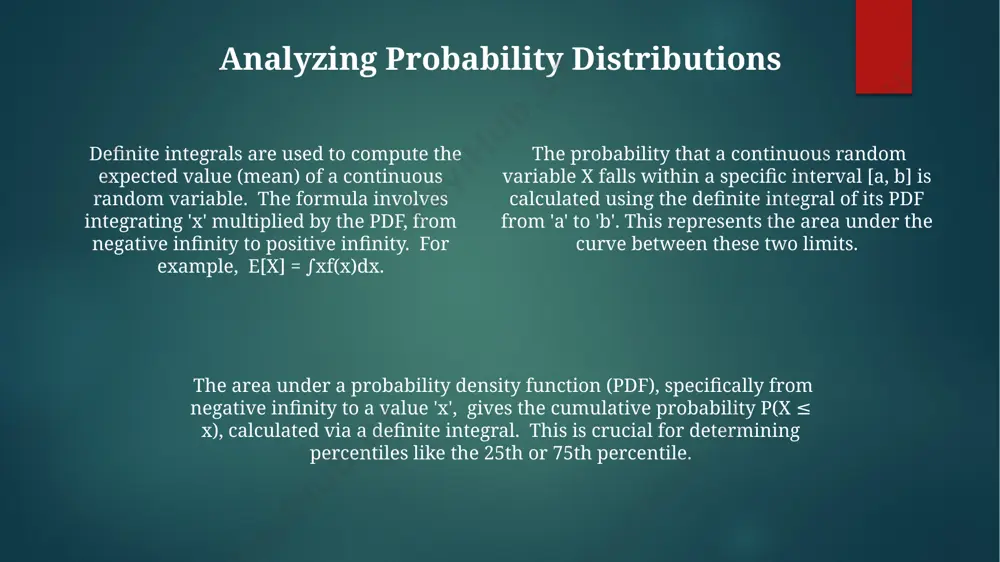 Analyzing Probability Distributions

Definite integrals are used to compute the expected value (mean) of a continuous random variable. The formula involves integrating 'x' multiplied by the PDF, from negative infinity to positive infinity. For example, $E[X] = \int xf(x)dx$.

The probability that a continuous random variable X falls within a specific interval [a, b] is calculated using the definite integral of its PDF from 'a' to 'b'. This represents the area under the curve between these two limits.

The area under a probability density function (PDF), specifically from negative infinity to a value 'x', gives the cumulative probability $P(X \leq x)$, calculated via a definite integral. This is crucial for determining percentiles like the 25th or 75th percentile.